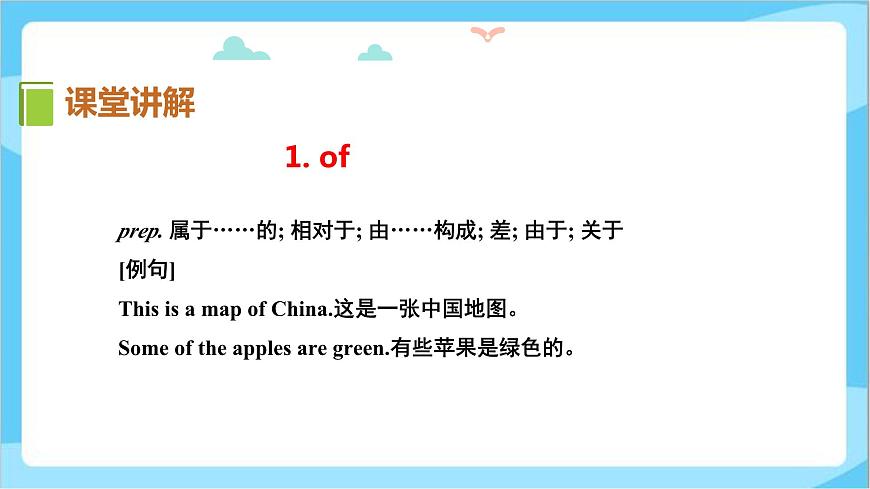 课堂讲解

1. of

prep. 属于……的; 相对于; 由……构成; 差; 由于; 关于

[例句]

This is a map of China.这是一张中国地图。

Some of the apples are green.有些苹果是绿色的。